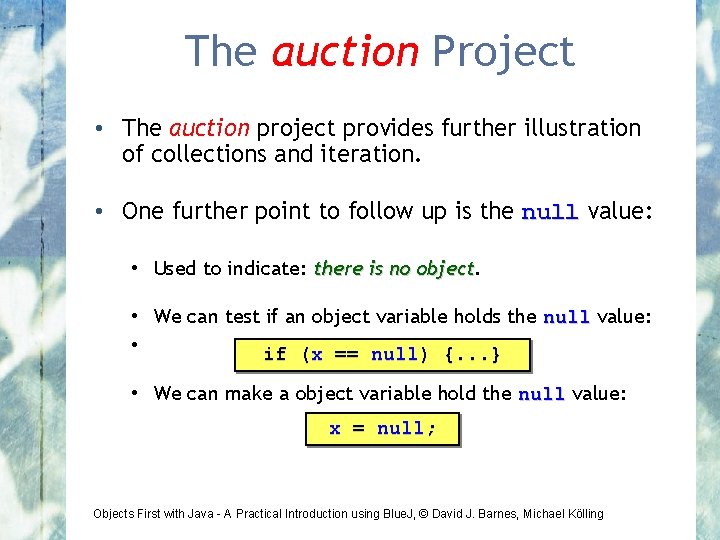 The auction Project

• The auction project provides further illustration of collections and iteration.

• One further point to follow up is the null value:

• Used to indicate: there is no object.

• We can test if an object variable holds the null value:

•

if (x == null) {...}

• We can make a object variable hold the null value:

x = null;

Objects First with Java - A Practical Introduction using BlueJ, © David J. Barnes, Michael Kölling